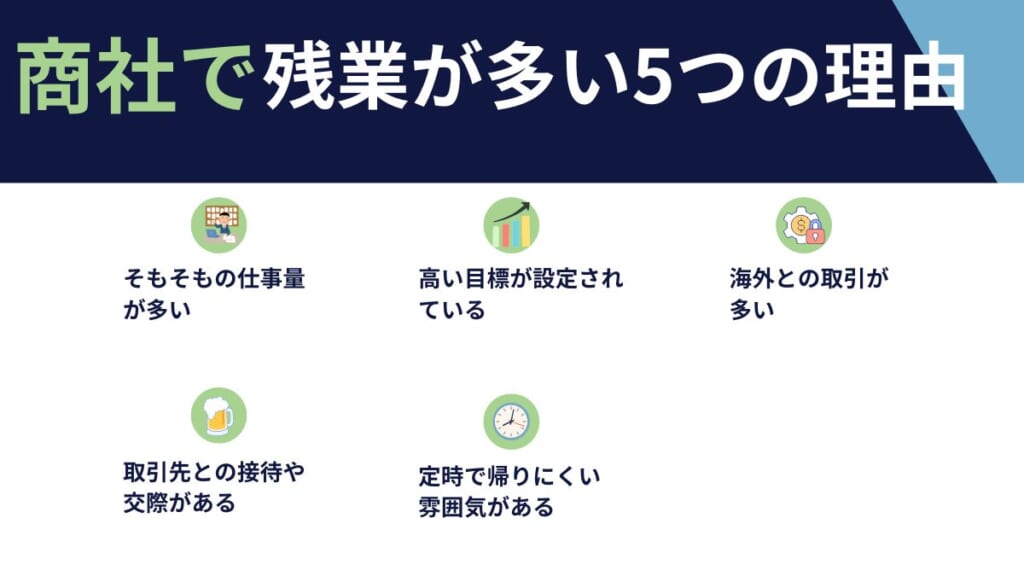 商社で残業が多い5つの理由

そもそもの仕事量が多い

高い目標が設定されている

海外との取引が多い

取引先との接待や交際がある

定時で帰りにくい雰囲気がある